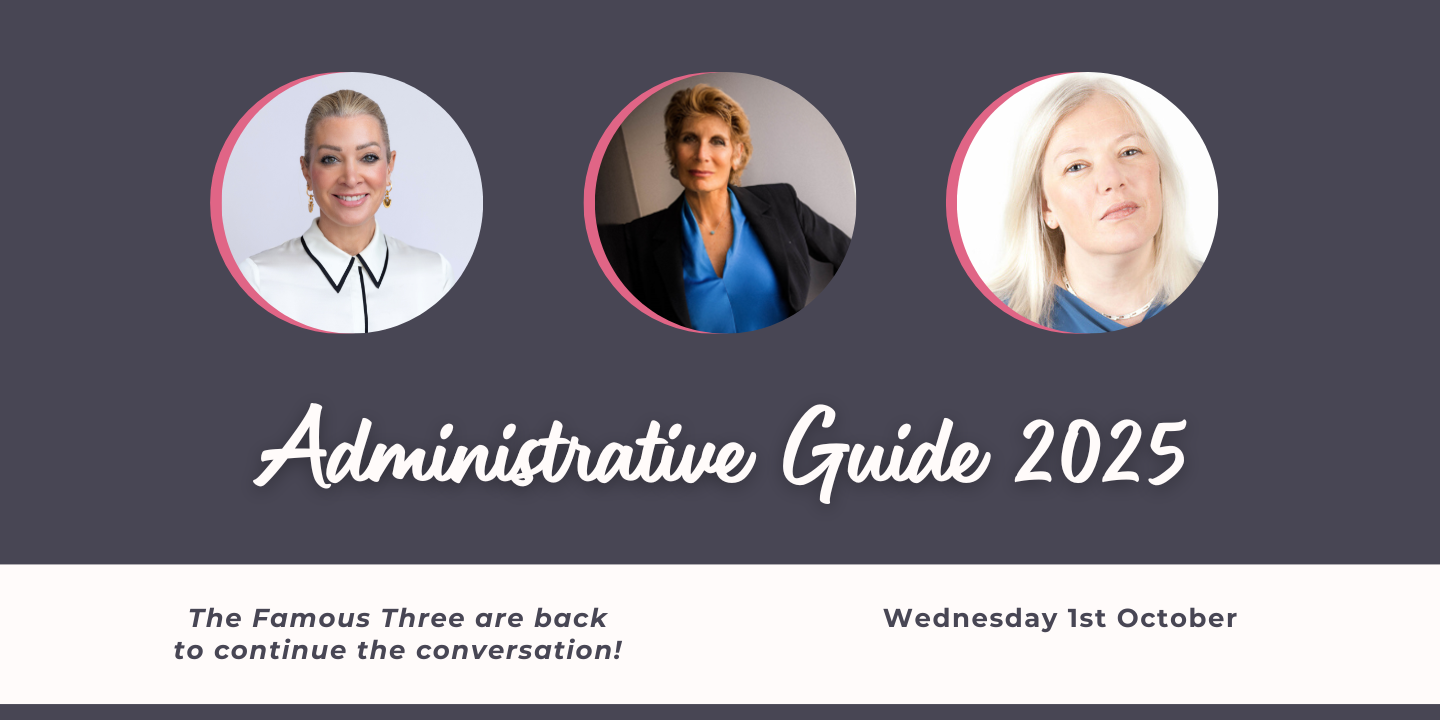 Administrative Guide 2025

The Famous Three are back to continue the conversation!

Wednesday 1st October